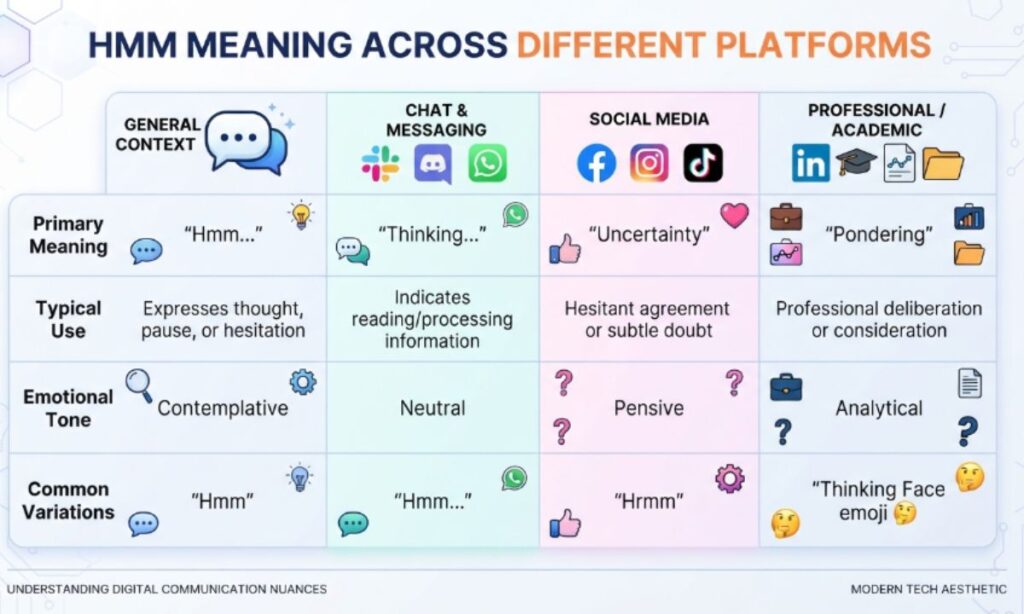 HMM MEANING ACROSS DIFFERENT PLATFORMS

|  | GENERAL CONTEXT | CHAT & MESSAGING | SOCIAL MEDIA | PROFESSIONAL / ACADEMIC |
|---|---|---|---|---|
| Primary Meaning | "Hmm..." | "Thinking..." | "Uncertainty" | "Pondering" |
| Typical Use | Expresses thought, pause, or hesitation | Indicates reading/processing information | Hesitant agreement or subtle doubt | Professional deliberation or consideration |
| Emotional Tone | Contemplative | Neutral | Pensive | Analytical |
| Common Variations | "Hmm" | "Hmm..." | "Hrmm" | "Thinking Face emoji 🤔 |

UNDERSTANDING DIGITAL COMMUNICATION NUANCES

MODERN TECH AESTHETIC